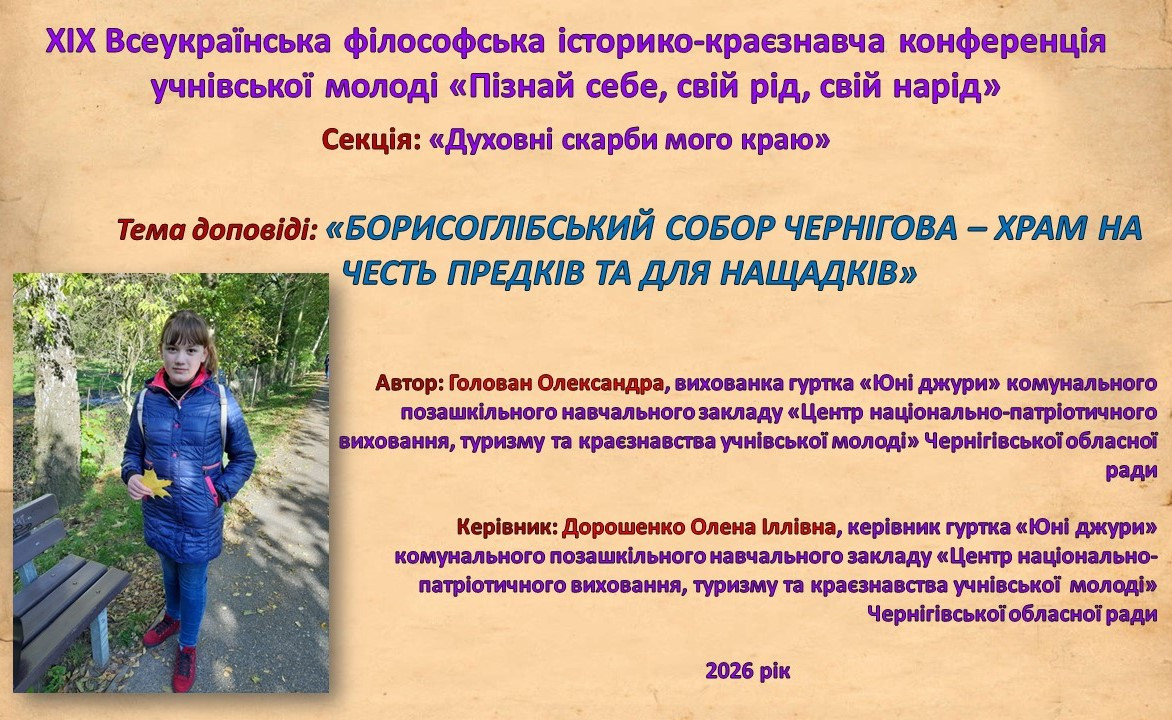 XIX Всеукраїнська філософська історико-краєзнавча конференція учнівської молоді «Пізнай себе, свій рід, свій нарід»

Секція: «Духовні скарби мого краю»

Тема доповіді: «БОРИСОГЛІБСЬКИЙ СОБОР ЧЕРНІГОВА – ХРАМ НА ЧЕСТЬ ПРЕДКІВ ТА ДЛЯ НАЩАДКІВ»

Автор: Голован Олександра, вихованка гуртка «Юні джури» комунального позашкільного навчального закладу «Центр національно-патріотичного виховання, туризму та краєзнавства учнівської молоді» Чернігівської обласної ради

Керівник: Дорошенко Олена Іллівна, керівник гуртка «Юні джури» комунального позашкільного навчального закладу «Центр національно-патріотичного виховання, туризму та краєзнавства учнівської молоді» Чернігівської обласної ради

2026 рік